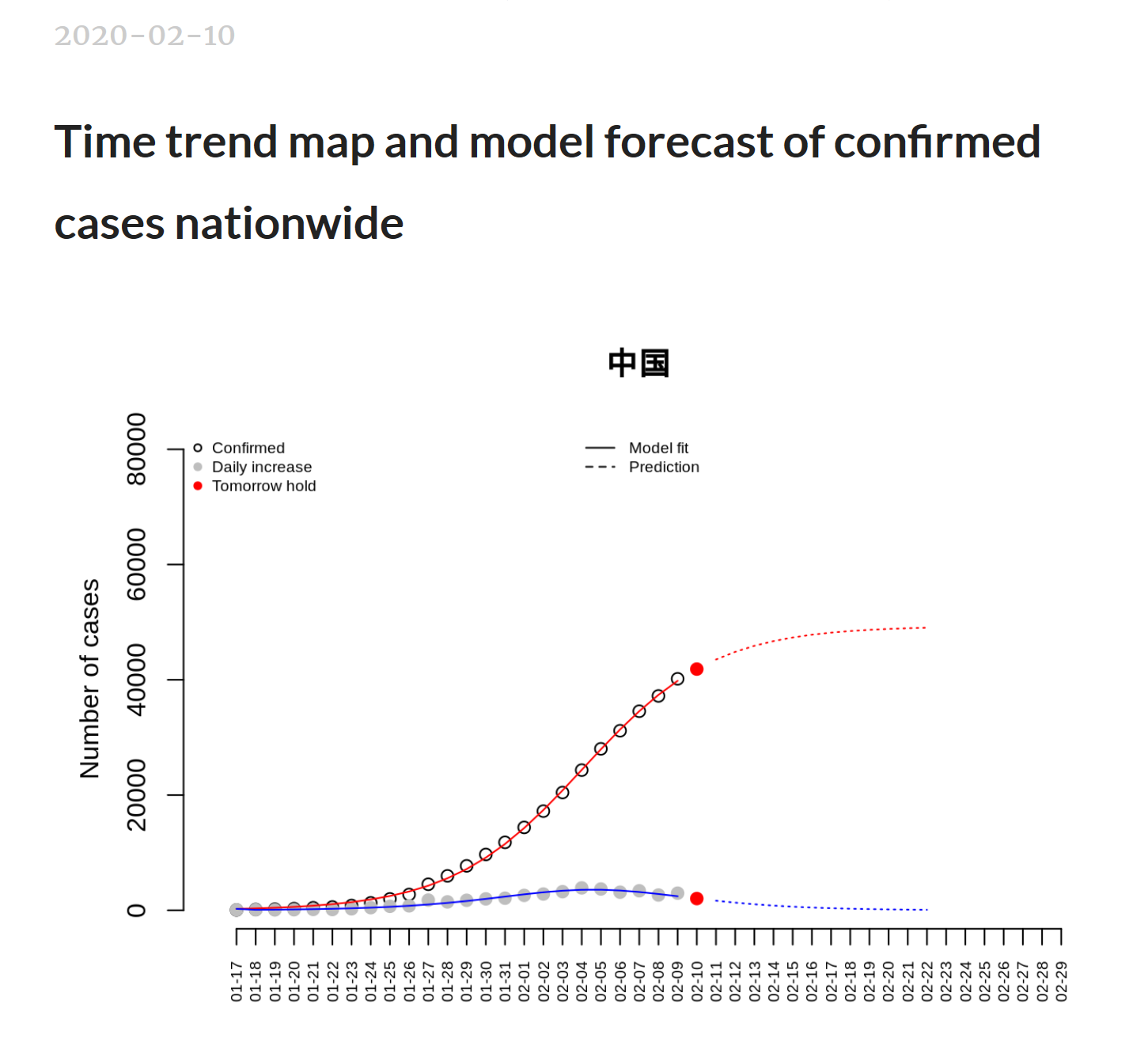 2020-02-10

Time trend map and model forecast of confirmed cases nationwide

中国

Confirmed
Daily increase
Tomorrow hold

Model fit
Prediction

Number of cases

80000
60000
40000
20000
0

01-17
01-18
01-19
01-20
01-21
01-22
01-23
01-24
01-25
01-26
01-27
01-28
01-29
01-30
01-31
02-01
02-02
02-03
02-04
02-05
02-06
02-07
02-08
02-09
02-10
02-11
02-12
02-13
02-14
02-15
02-16
02-17
02-18
02-19
02-20
02-21
02-22
02-23
02-24
02-25
02-26
02-27
02-28
02-29